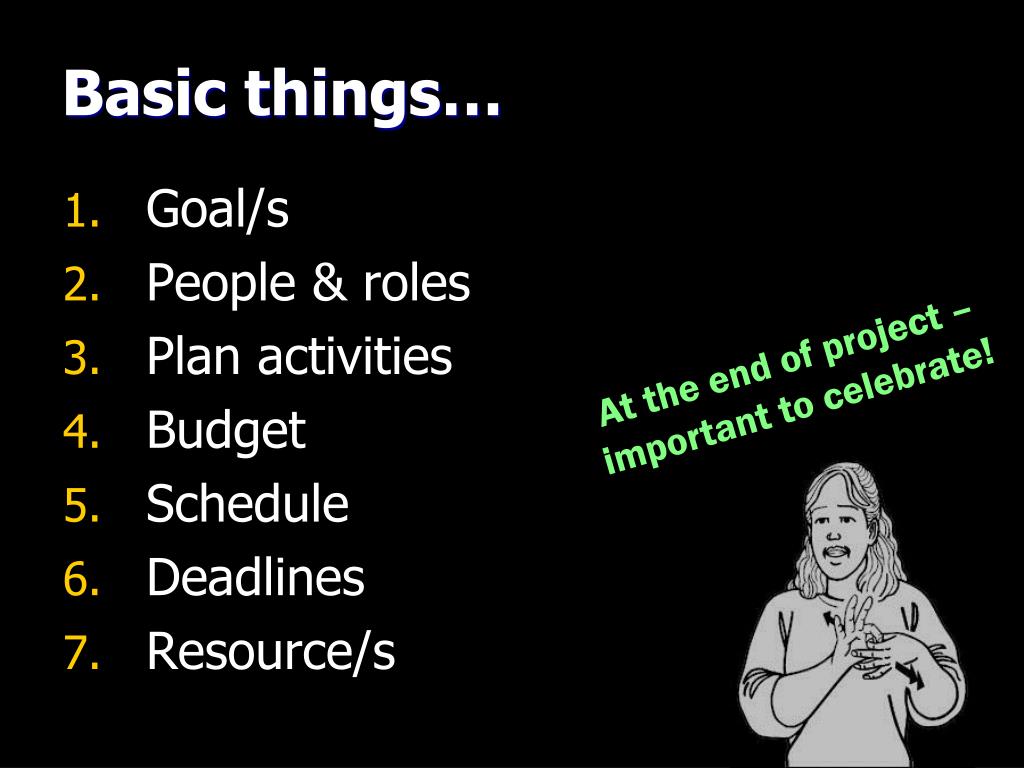 Basic things…

1. Goal/s
2. People & roles
3. Plan activities
4. Budget
5. Schedule
6. Deadlines
7. Resource/s

At the end of project – important to celebrate!